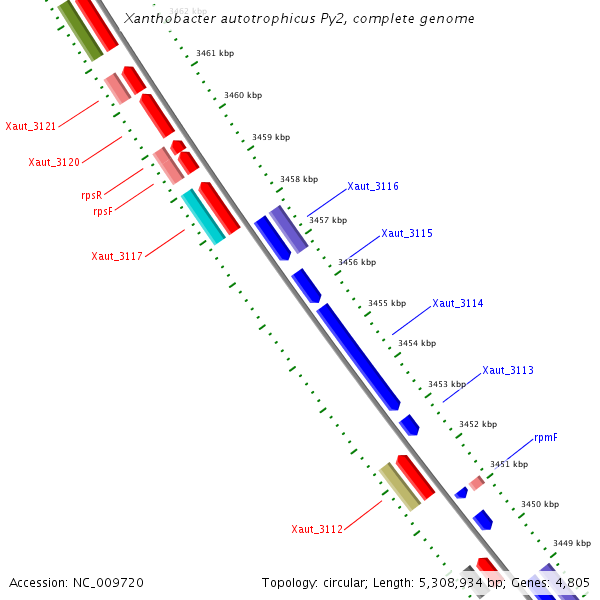 Xanthobacter autotrophicus Py2, complete genome

3462 kbp
3461 kbp
3460 kbp
3459 kbp
3458 kbp
3457 kbp
3456 kbp
3455 kbp
3454 kbp
3453 kbp
3452 kbp
3451 kbp
3450 kbp
3449 kbp

Xaut_3121
Xaut_3120
rpsR
rpsF
Xaut_3117
Xaut_3116
Xaut_3115
Xaut_3114
Xaut_3113
rpmF
Xaut_3112

Accession: NC_009720
Topology: circular; Length: 5,308,934 bp; Genes: 4,805